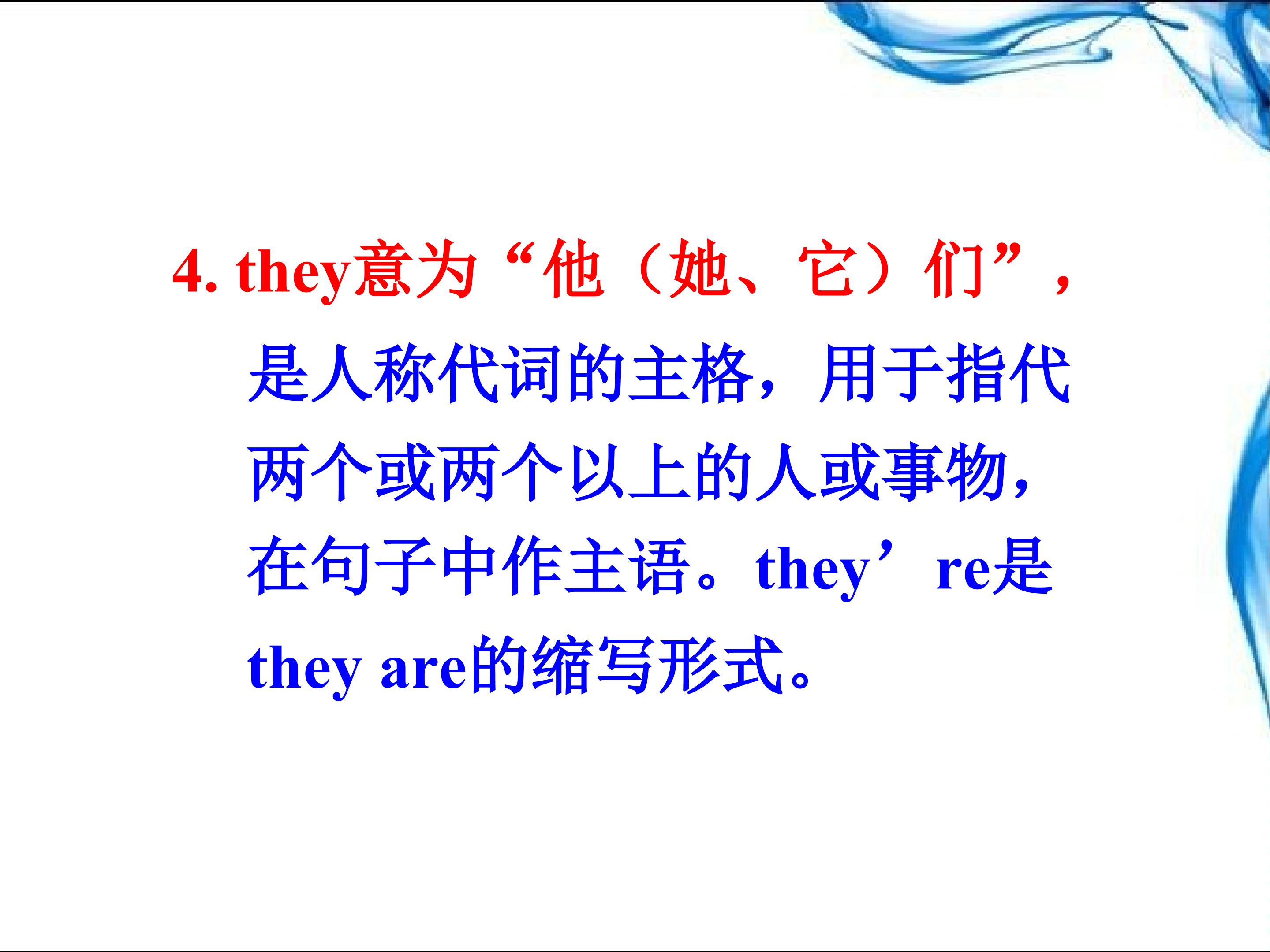 4. they意为“他（她、它）们”，是人称代词的主格，用于指代两个或两个以上的人或事物，在句子中作主语。they're是they are的缩写形式。